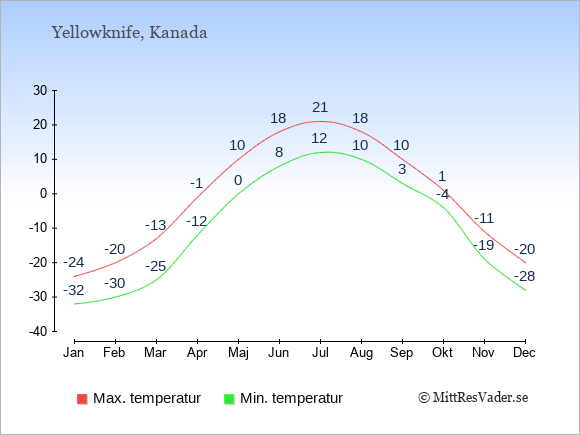 Yellowknife, Kanada

30
20
10
0
-10
-20
-30
-40

-24
-20
-13
-1
10
18
21
18
10
1
-11
-20

-32
-30
-25
-12
0
8
12
10
3
-4
-19
-28

Jan Feb Mar Apr Maj Jun Jul Aug Sep Okt Nov Dec

Max. temperatur
Min. temperatur
© MittResVader.se